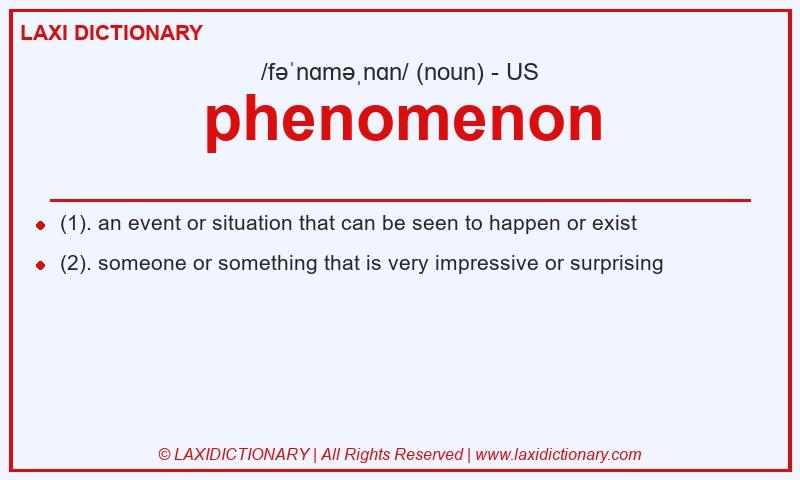 LAXI DICTIONARY

/fəˈnɑməˌnɑn/ (noun) - US

phenomenon

- (1). an event or situation that can be seen to happen or exist
- (2). someone or something that is very impressive or surprising

© LAXIDICTIONARY | All Rights Reserved | www.laxidictionary.com